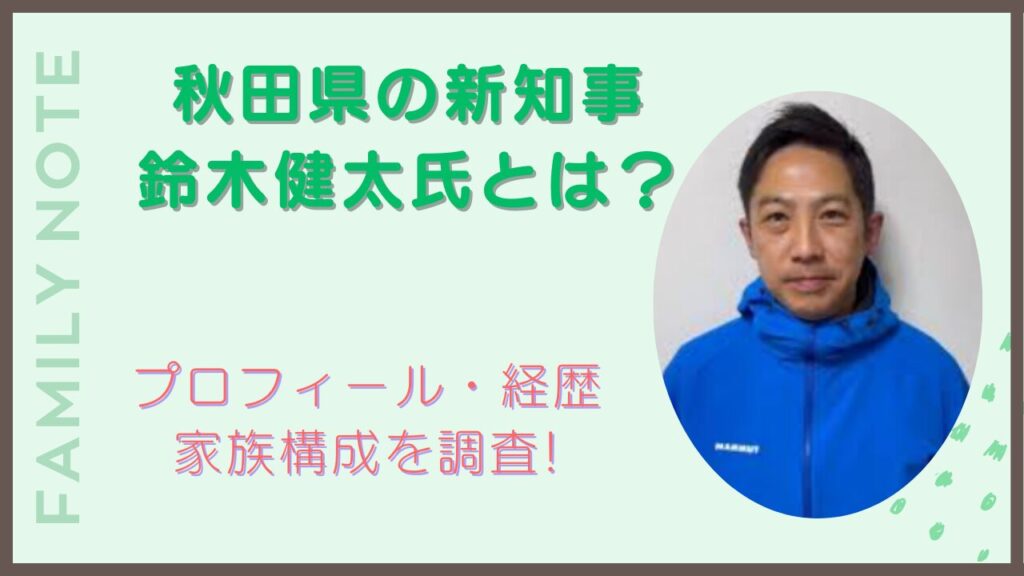 FAMILY NOTE

秋田県の新知事
鈴木健太氏とは？

プロフィール・経歴
家族構成を調査!

MAMMUT